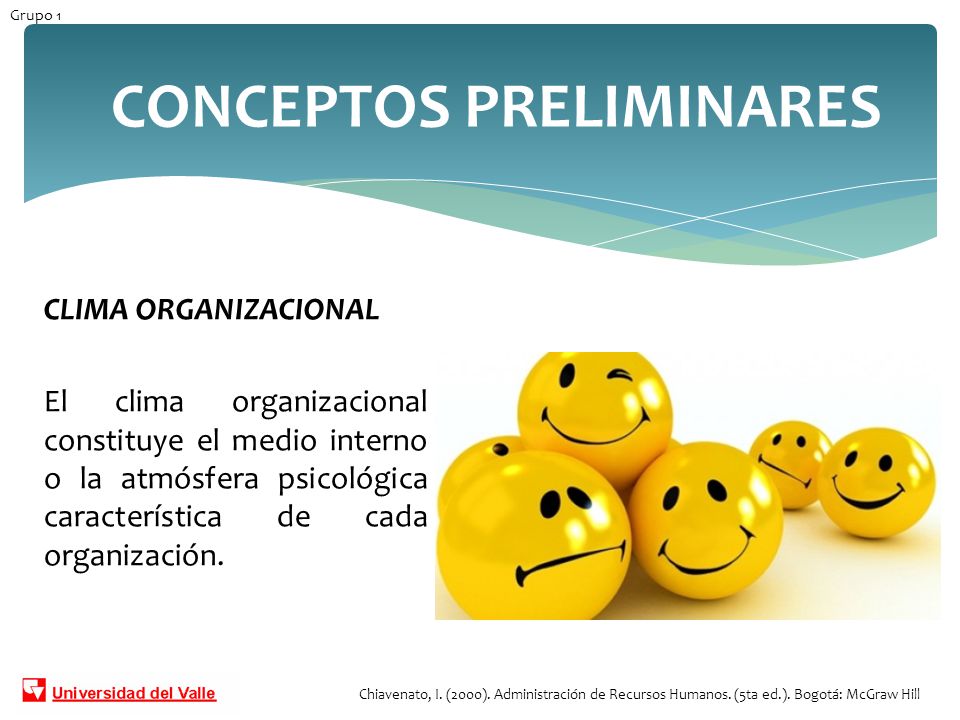 Grupo 1

CONCEPTOS PRELIMINARES

CLIMA ORGANIZACIONAL

El clima organizacional constituye el medio interno o la atmósfera psicológica característica de cada organización.

Universidad del Valle

Chiavenato, I. (2000). Administración de Recursos Humanos. (5ta ed.). Bogotá: McGraw Hill